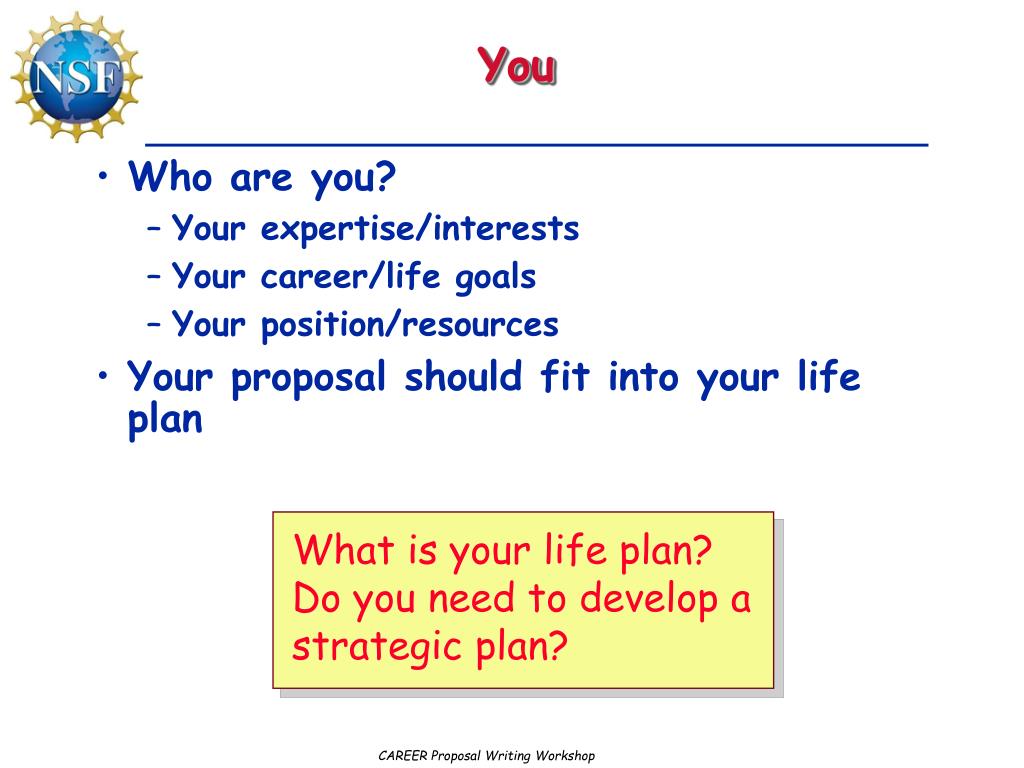 NSF

You

• Who are you?
– Your expertise/interests
– Your career/life goals
– Your position/resources
• Your proposal should fit into your life plan

What is your life plan? Do you need to develop a strategic plan?

CAREER Proposal Writing Workshop